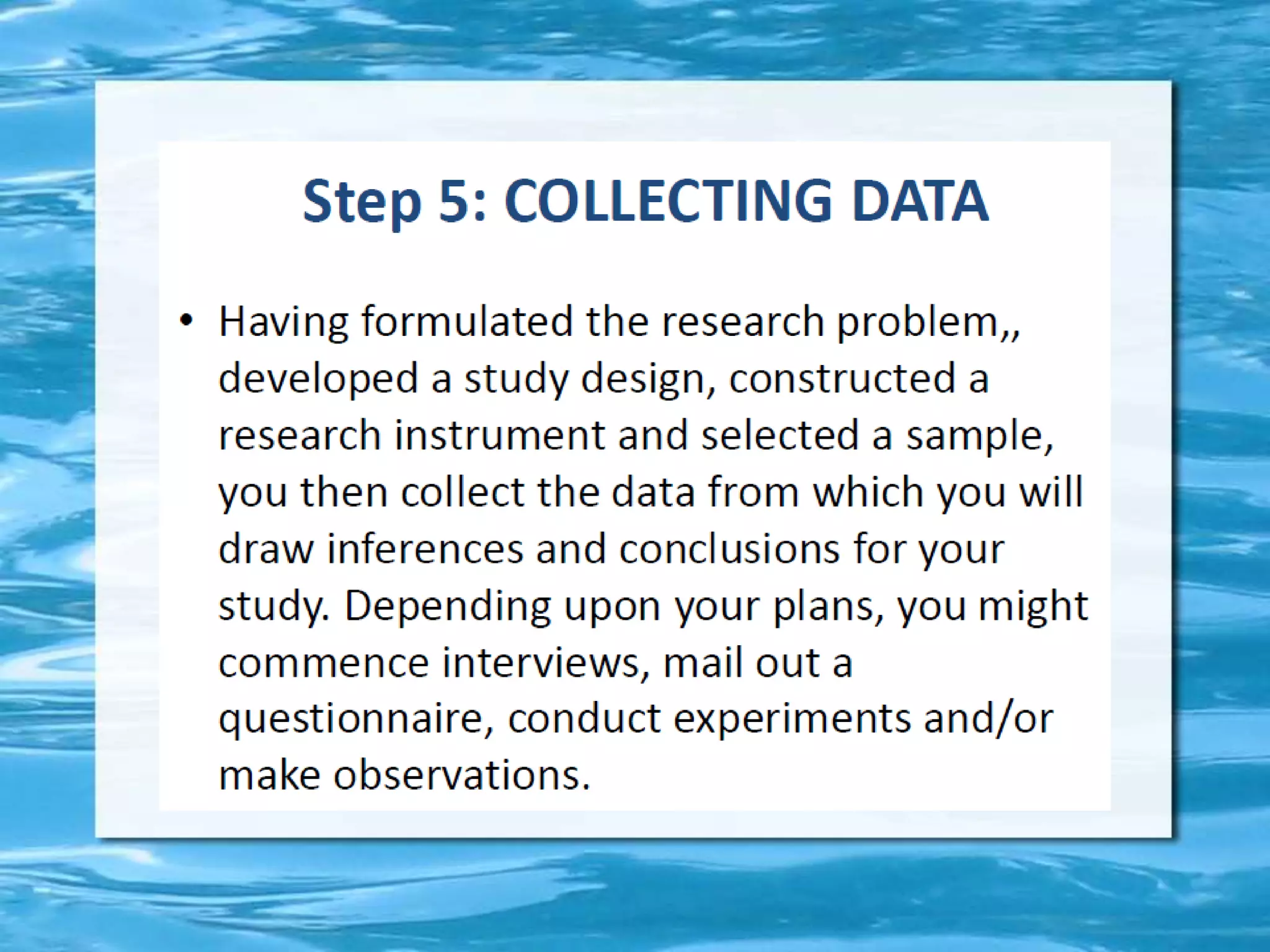 Step 5: COLLECTING DATA

• Having formulated the research problem,, developed a study design, constructed a research instrument and selected a sample, you then collect the data from which you will draw inferences and conclusions for your study. Depending upon your plans, you might commence interviews, mail out a questionnaire, conduct experiments and/or make observations.